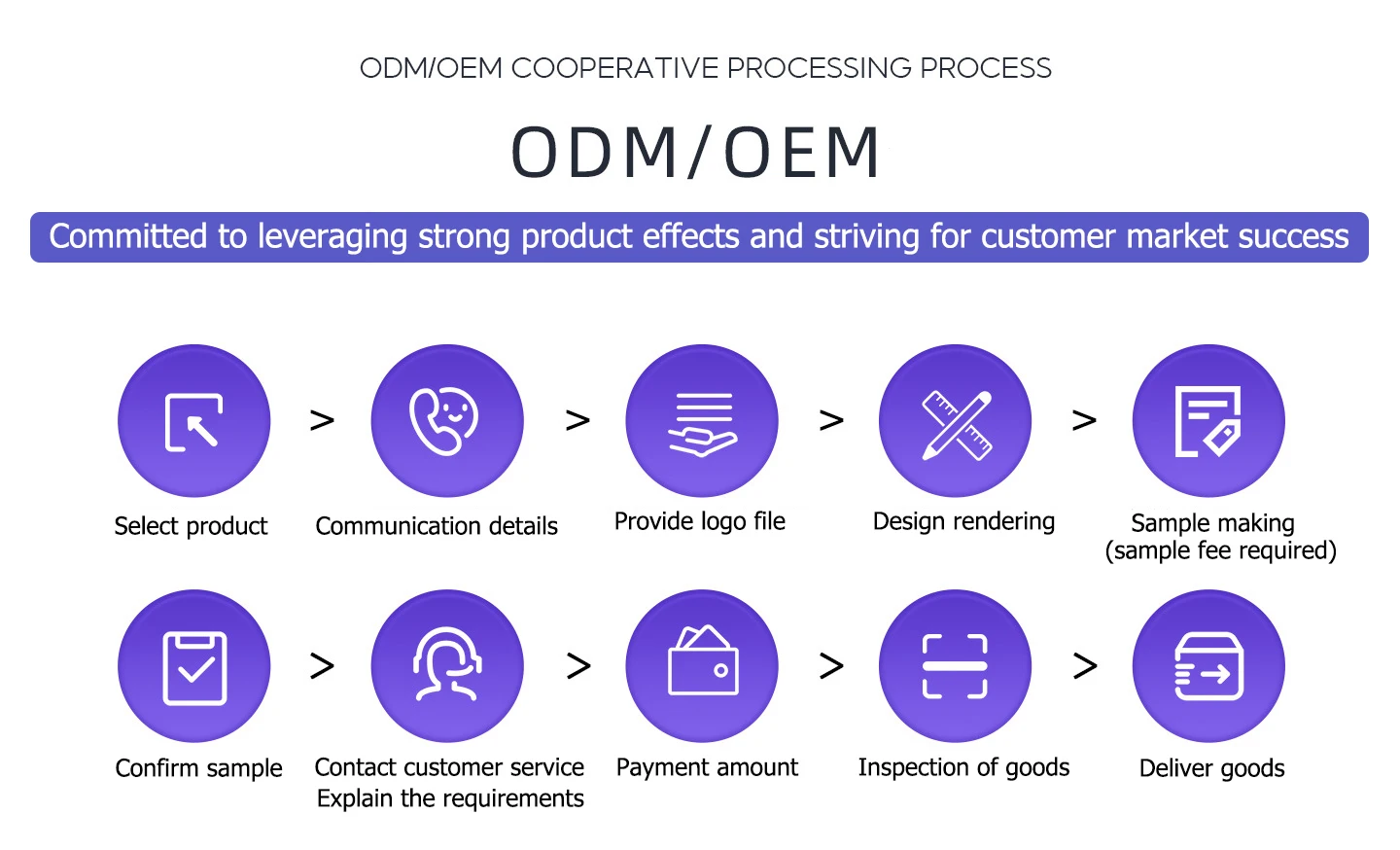 ODM/OEM COOPERATIVE PROCESSING PROCESS

ODM/OEM

Committed to leveraging strong product effects and striving for customer market success

Select product > Communication details > Provide logo file > Design rendering > Sample making (sample fee required)

Confirm sample > Contact customer service Explain the requirements > Payment amount > Inspection of goods > Deliver goods